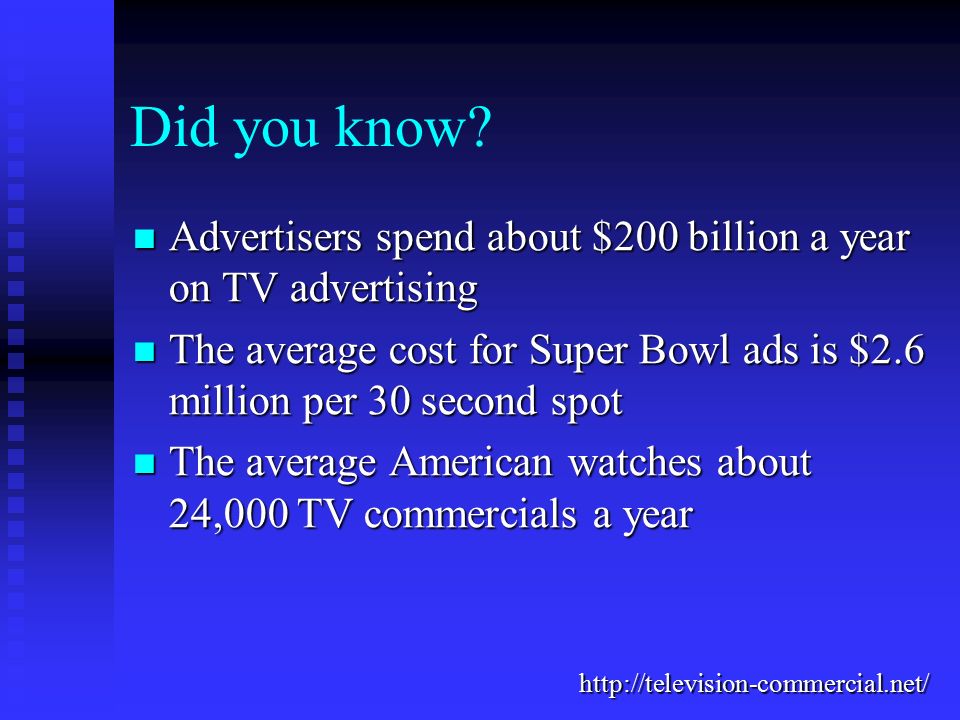 Did you know?

- Advertisers spend about \$200 billion a year on TV advertising
- The average cost for Super Bowl ads is \$2.6 million per 30 second spot
- The average American watches about 24,000 TV commercials a year

http://television-commercial.net/